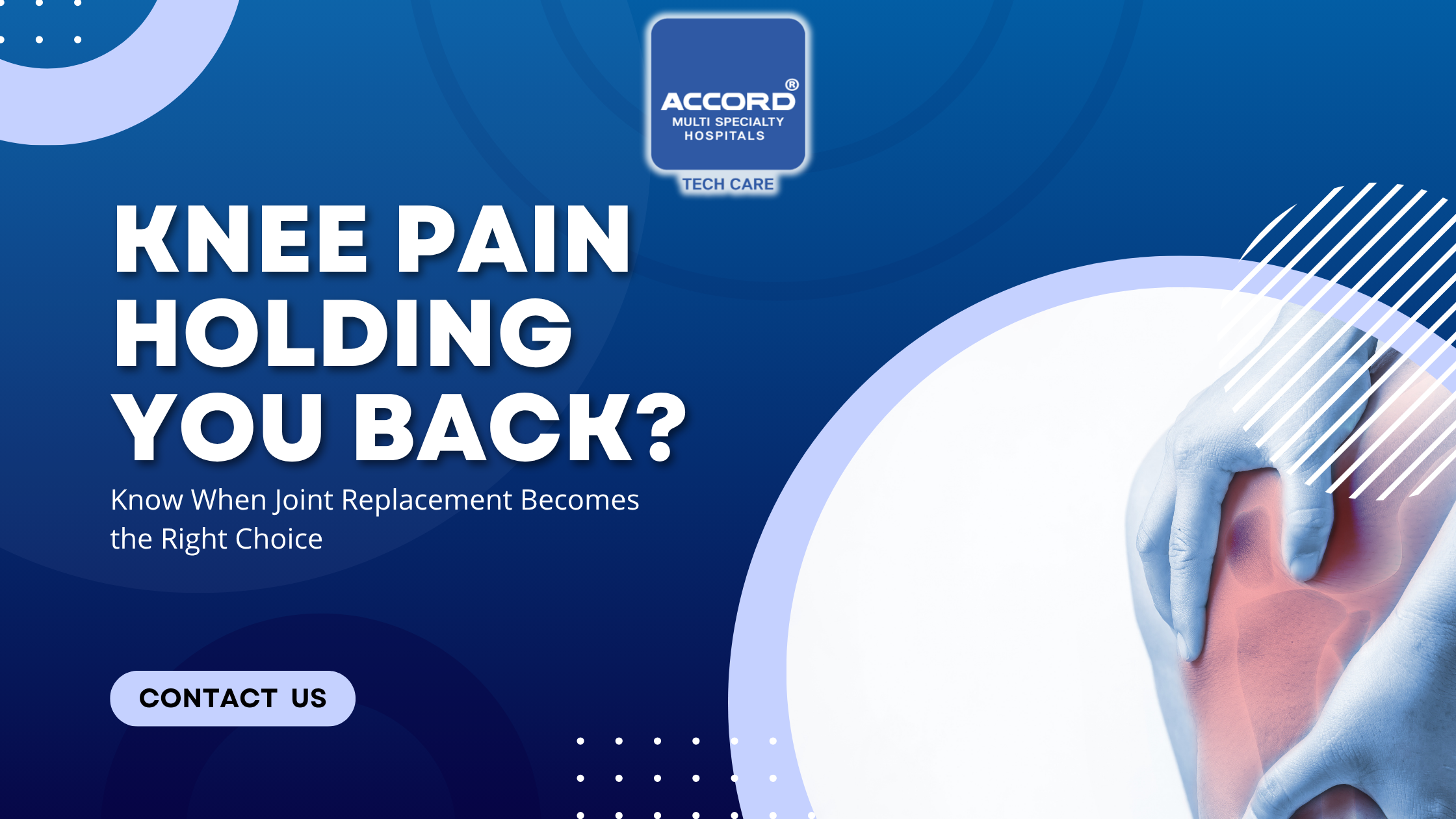 ACCORD®
MULTI SPECIALTY HOSPITALS
TECH CARE

KNEE PAIN HOLDING YOU BACK?

Know When Joint Replacement Becomes the Right Choice

CONTACT US